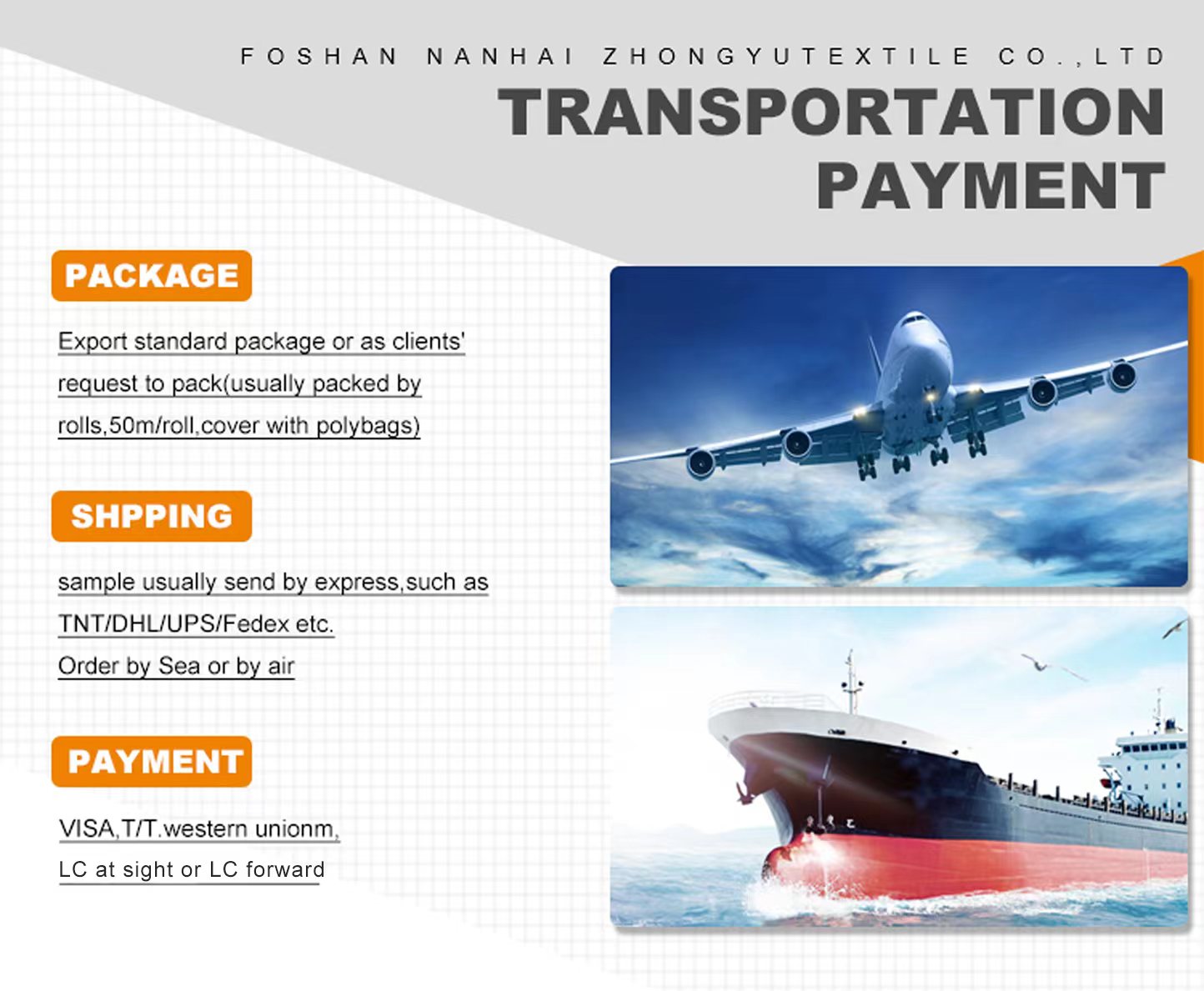 FOSHAN NANHAI ZHONGYUTEXTILE CO.,LTD

TRANSPORTATION PAYMENT

PACKAGE

Export standard package or as clients' request to pack(usually packed by rolls,50m/roll,cover with polybags)

SHPPING

sample usually send by express,such as TNT/DHL/UPS/Fedex etc.

Order by Sea or by air

PAYMENT

VISA,T/T.western unionm,

LC at sight or LC forward